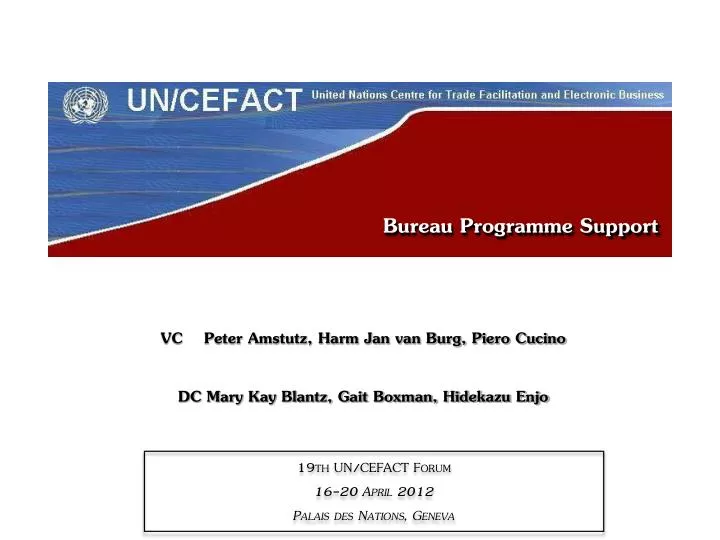 UN/CEFACT United Nations Centre for Trade Facilitation and Electronic Business

Bureau Programme Support

VC Peter Amstutz, Harm Jan van Burg, Piero Cucino

DC Mary Kay Blantz, Gait Boxman, Hidekazu Enjo

19TH UN/CEFACT FORUM
16-20 APRIL 2012
PALAIS DES NATIONS, GENEVA